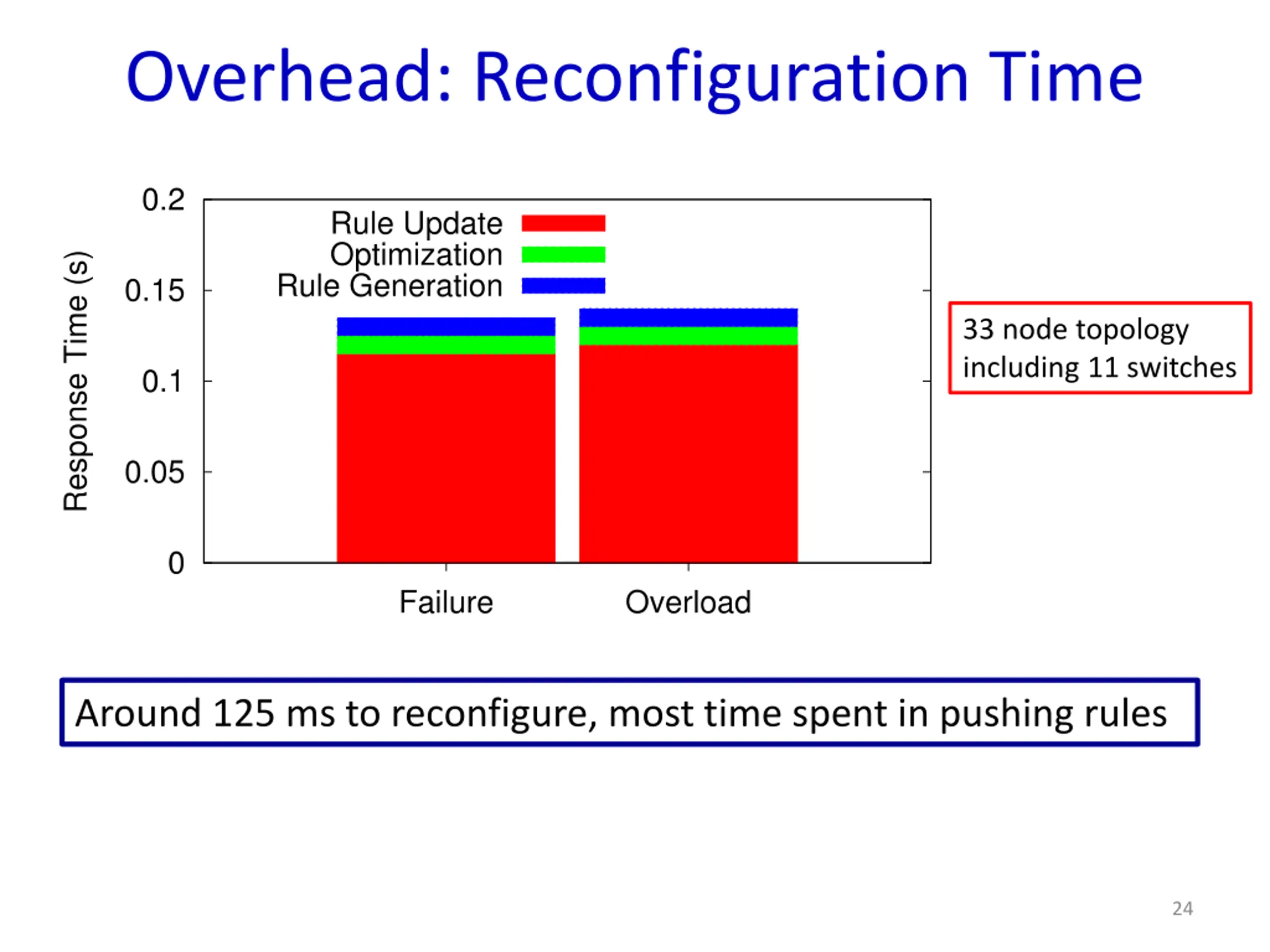 Overhead: Reconfiguration Time

Response Time (s)

0.2
0.15
0.1
0.05
0

Rule Update
Optimization
Rule Generation

Failure
Overload

33 node topology including 11 switches

Around 125 ms to reconfigure, most time spent in pushing rules

24